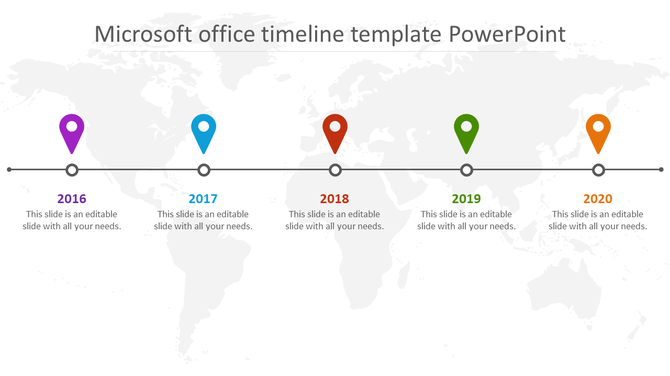 Microsoft office timeline template PowerPoint

2016
This slide is an editable slide with all your needs.

2017
This slide is an editable slide with all your needs.

2018
This slide is an editable slide with all your needs.

2019
This slide is an editable slide with all your needs.

2020
This slide is an editable slide with all your needs.